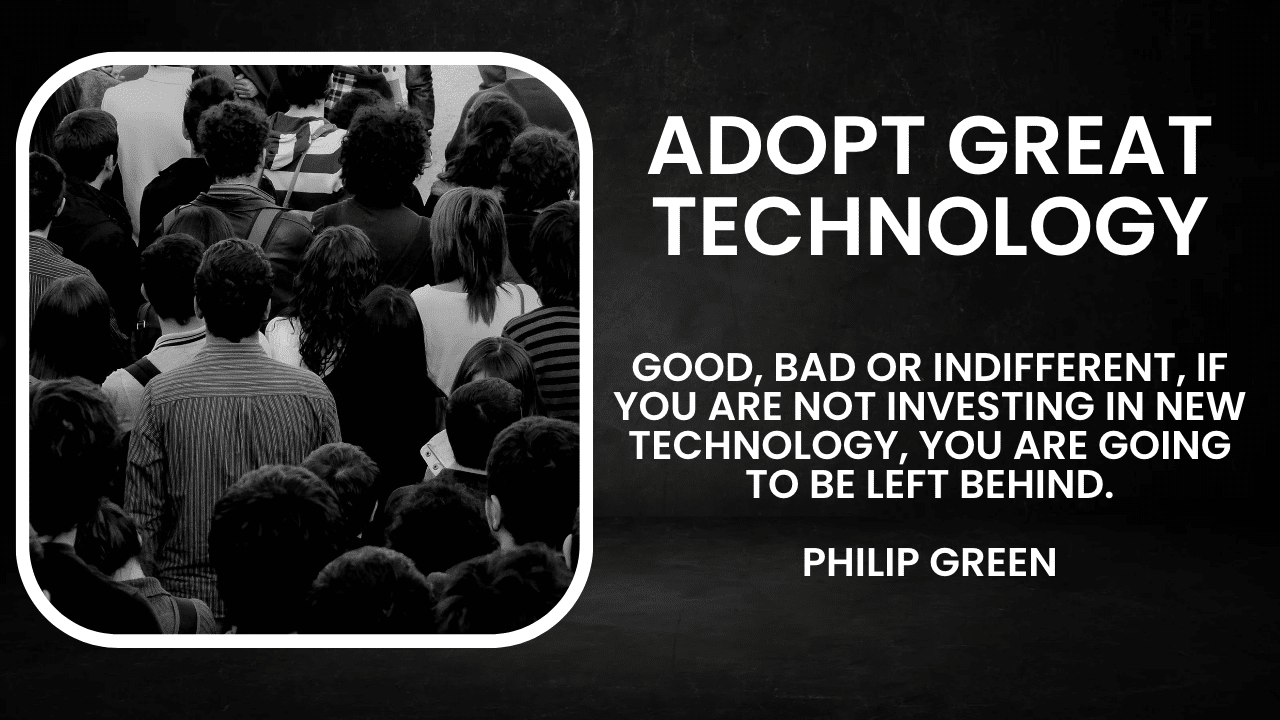 ADOPT GREAT TECHNOLOGY

GOOD, BAD OR INDIFFERENT, IF YOU ARE NOT INVESTING IN NEW TECHNOLOGY, YOU ARE GOING TO BE LEFT BEHIND.

PHILIP GREEN